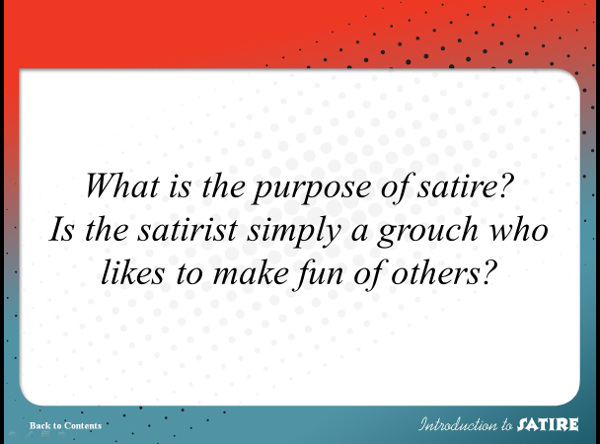 What is the purpose of satire?
Is the satirist simply a grouch who likes to make fun of others?

Back to Contents

Introduction to SATIRE